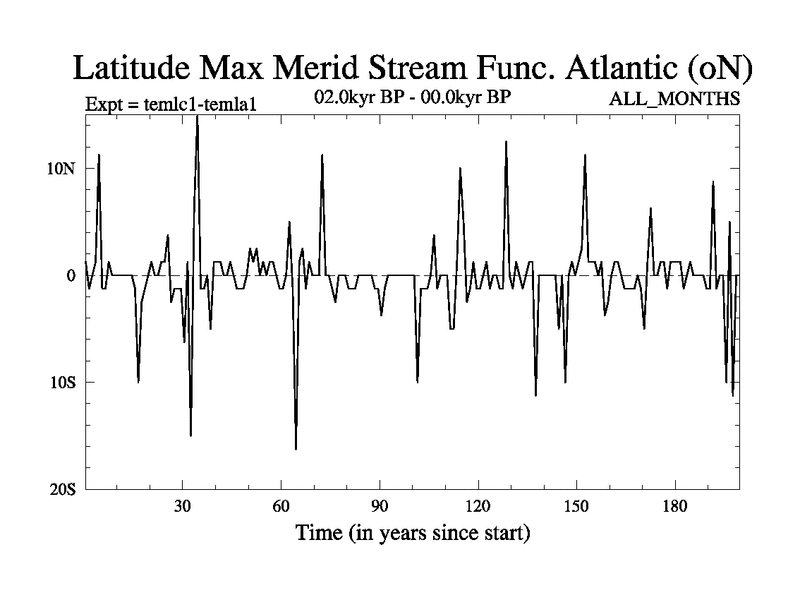 Latitude Max Merid Stream Func. Atlantic (oN)

Expt = temlc1-temla1
02.0kyr BP - 00.0kyr BP
ALL_MONTHS

10N
0
10S
20S

30
60
90
120
150
180

Time (in years since start)